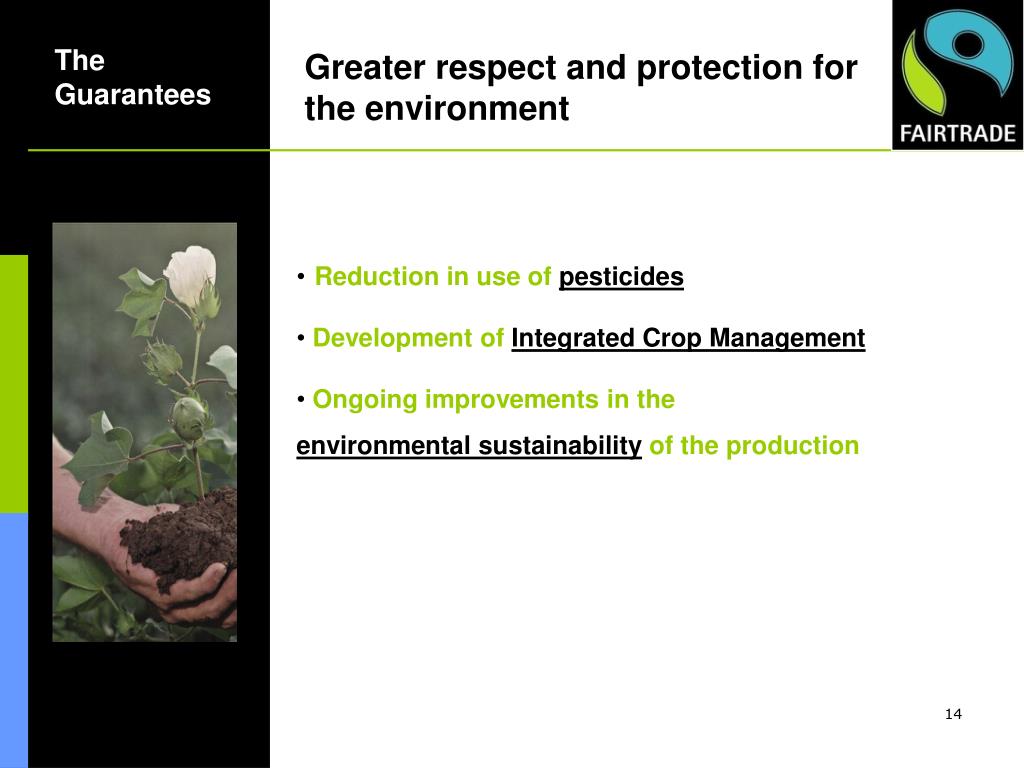 The Guarantees

Greater respect and protection for the environment

FAIRTRADE

• Reduction in use of pesticides

• Development of Integrated Crop Management

• Ongoing improvements in the environmental sustainability of the production

14